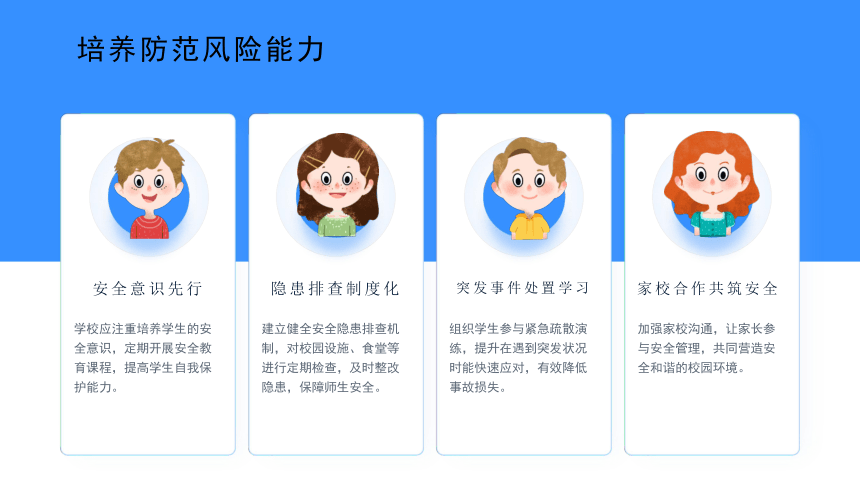 培养防范风险能力

安全意识先行

学校应注重培养学生的安全意识，定期开展安全教育课程，提高学生自我保护能力。

隐患排查制度化

建立健全安全隐患排查机制，对校园设施、食堂等进行定期检查，及时整改隐患，保障师生安全。

突发事件处置学习

组织学生参与紧急疏散演练，提升在遇到突发状况时能快速应对，有效降低事故损失。

家校合作共筑安全

加强家校沟通，让家长参与安全管理，共同营造安全和谐的校园环境。